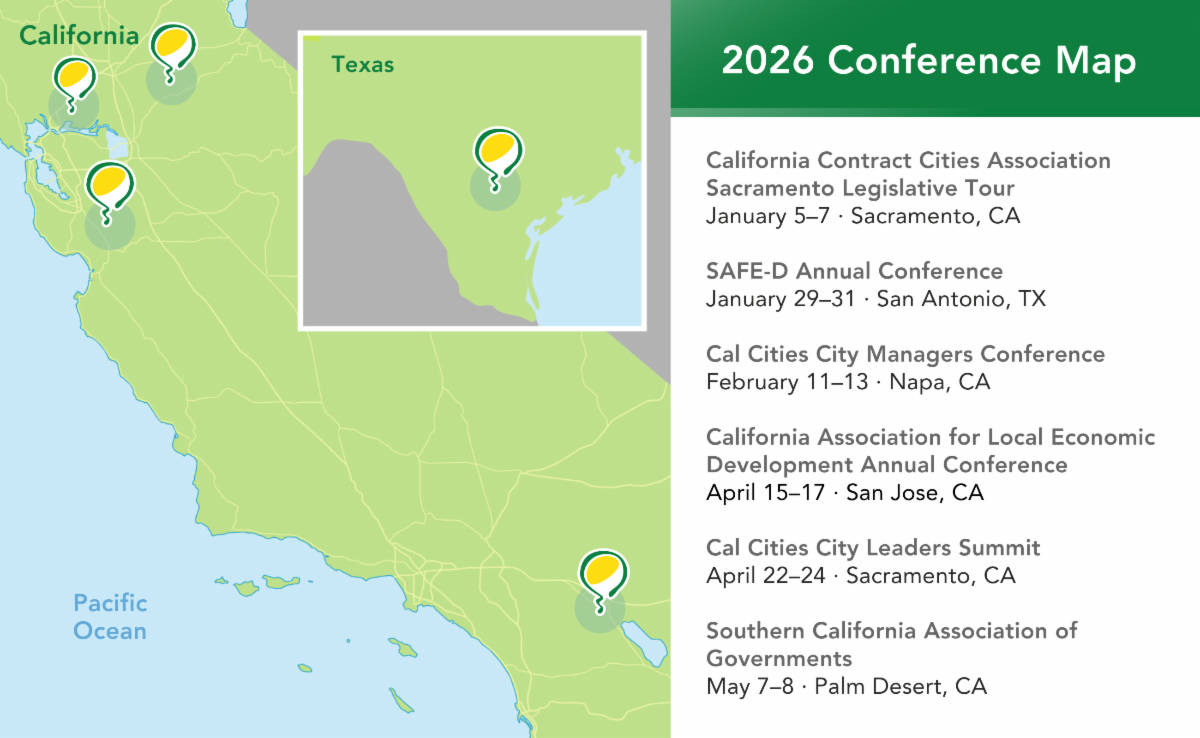 California

Texas

Pacific Ocean

2026 Conference Map

California Contract Cities Association Sacramento Legislative Tour
January 5–7 · Sacramento, CA

SAFE-D Annual Conference
January 29–31 · San Antonio, TX

Cal Cities City Managers Conference
February 11–13 · Napa, CA

California Association for Local Economic Development Annual Conference
April 15–17 · San Jose, CA

Cal Cities City Leaders Summit
April 22–24 · Sacramento, CA

Southern California Association of Governments
May 7–8 · Palm Desert, CA